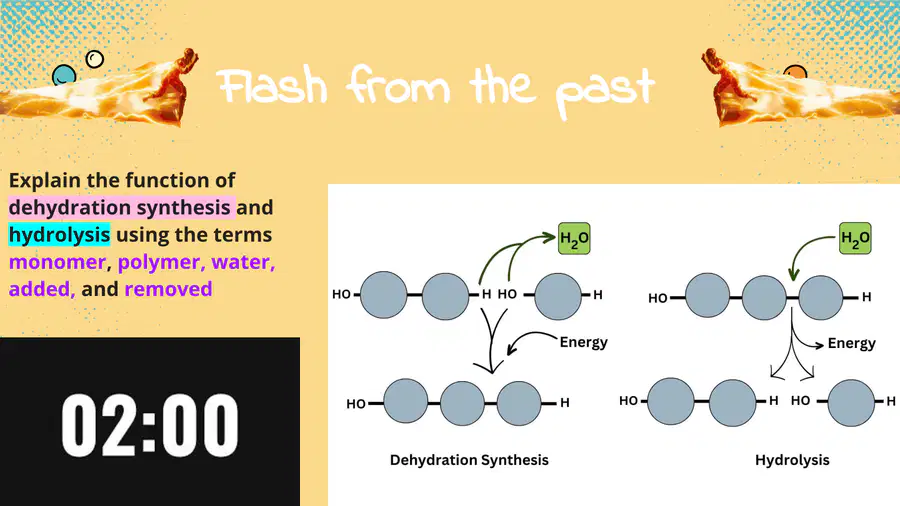 Flash from the past

Explain the function of dehydration synthesis and hydrolysis using the terms monomer, polymer, water, added, and removed

02:00

$H_2O$

HO H HO H

Energy

HO H

Dehydration Synthesis

$H_2O$

HO H

Energy

HO H HO H

Hydrolysis